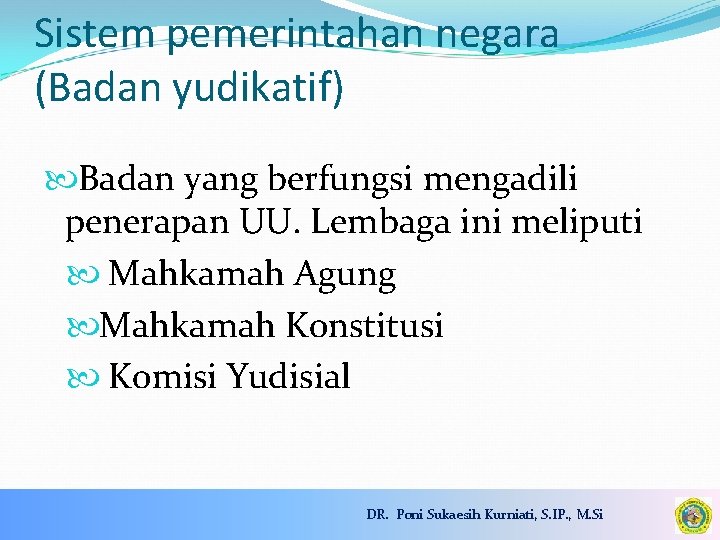 Sistem pemerintahan negara (Badan yudikatif)

Badan yang berfungsi mengadili penerapan UU. Lembaga ini meliputi

Mahkamah Agung

Mahkamah Konstitusi

Komisi Yudisial

DR. Poni Sukaesih Kurniati, S.IP., M.Si